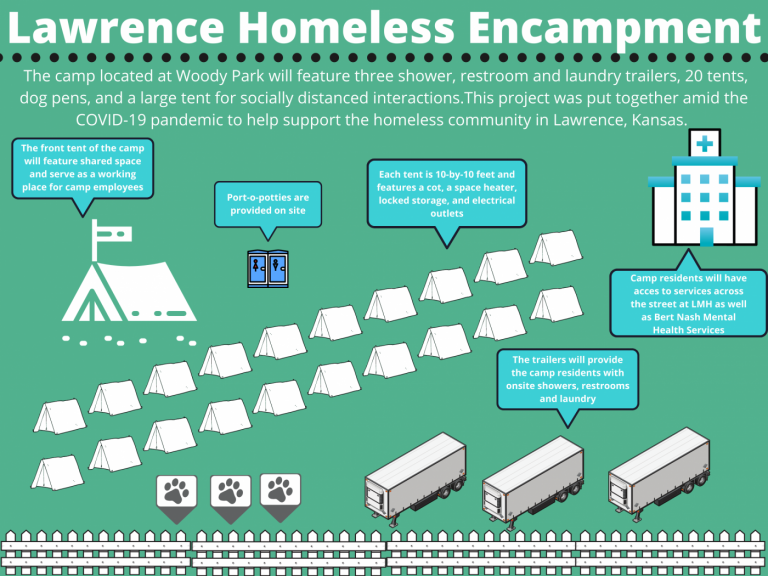 Lawrence Homeless Encampment

The camp located at Woody Park will feature three shower, restroom and laundry trailers, 20 tents, dog pens, and a large tent for socially distanced interactions.This project was put together amid the COVID-19 pandemic to help support the homeless community in Lawrence, Kansas.

The front tent of the camp will feature shared space and serve as a working place for camp employees

Port-o-potties are provided on site

Each tent is 10-by-10 feet and features a cot, a space heater, locked storage, and electrical outlets

Camp residents will have acces to services across the street at LMH as well as Bert Nash Mental Health Services

The trailers will provide the camp residents with onsite showers, restrooms and laundry